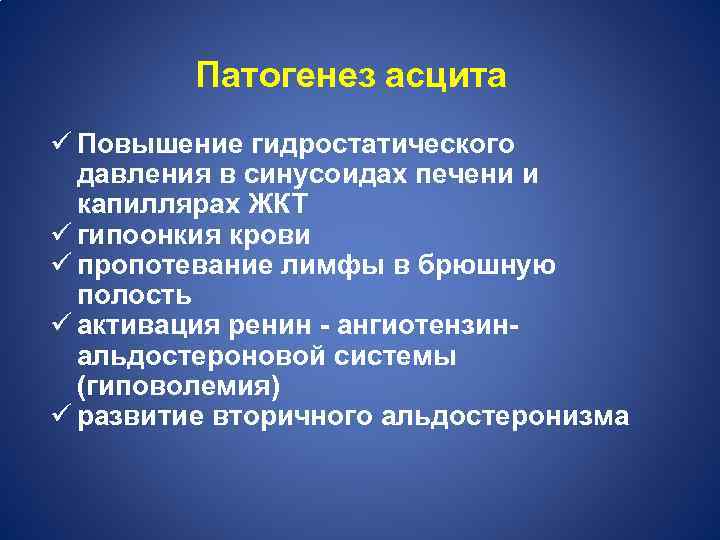 Патогенез асцита

✓ Повышение гидростатического давления в синусоидах печени и капиллярах ЖКТ
✓ гипоонкия крови
✓ пропотевание лимфы в брюшную полость
✓ активация ренин - ангиотензин-альдостероновой системы (гиповолемия)
✓ развитие вторичного альдостеронизма